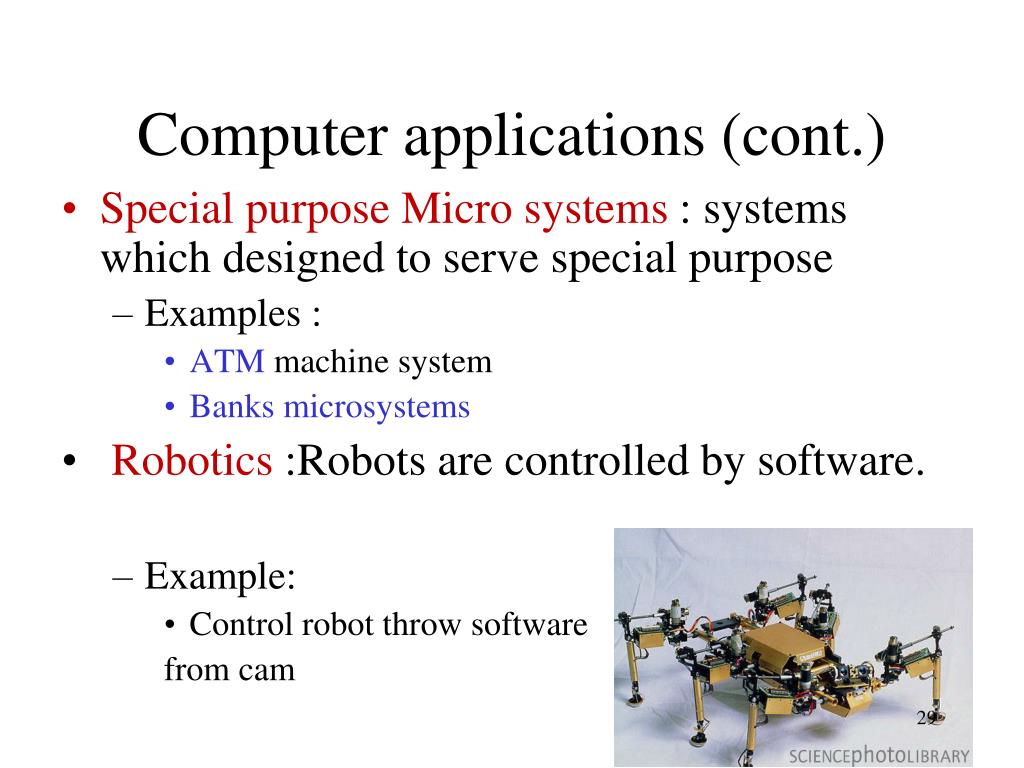 Computer applications (cont.)

• Special purpose Micro systems : systems which designed to serve special purpose

– Examples :

• ATM machine system

• Banks microsystems

• Robotics :Robots are controlled by software.

– Example:

• Control robot throw software from cam

29

SCIENCEphotoLIBRARY